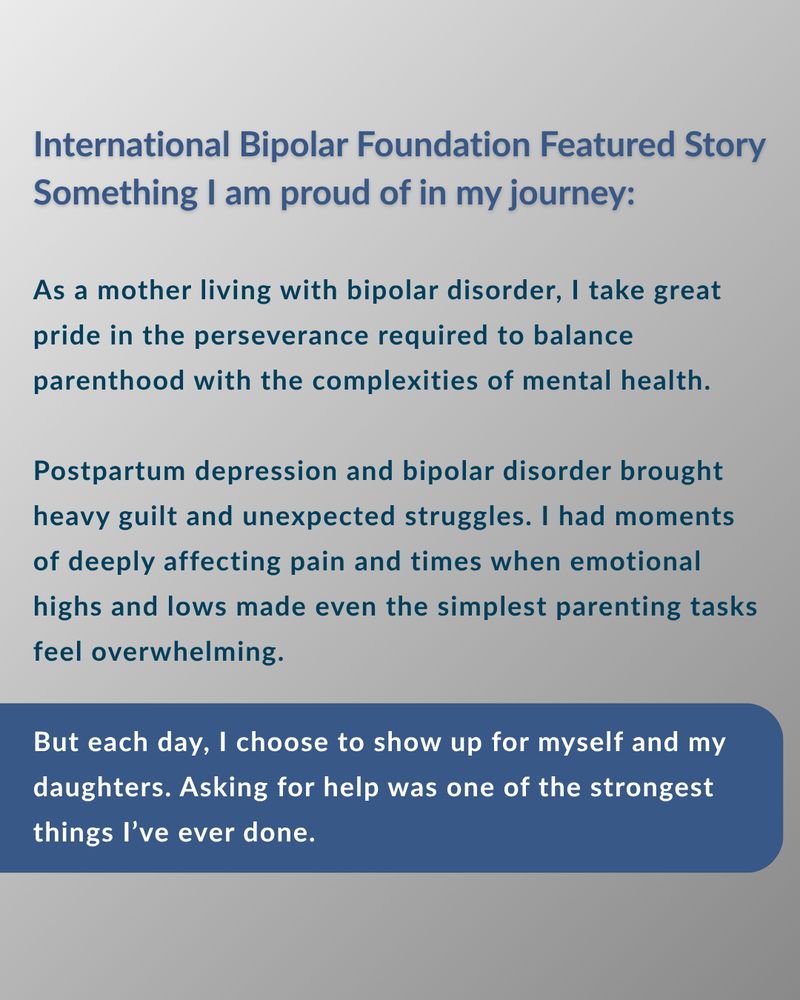 International Bipolar Foundation Featured Story
Something I am proud of in my journey:

As a mother living with bipolar disorder, I take great pride in the perseverance required to balance parenthood with the complexities of mental health.

Postpartum depression and bipolar disorder brought heavy guilt and unexpected struggles. I had moments of deeply affecting pain and times when emotional highs and lows made even the simplest parenting tasks feel overwhelming.

But each day, I choose to show up for myself and my daughters. Asking for help was one of the strongest things I've ever done.